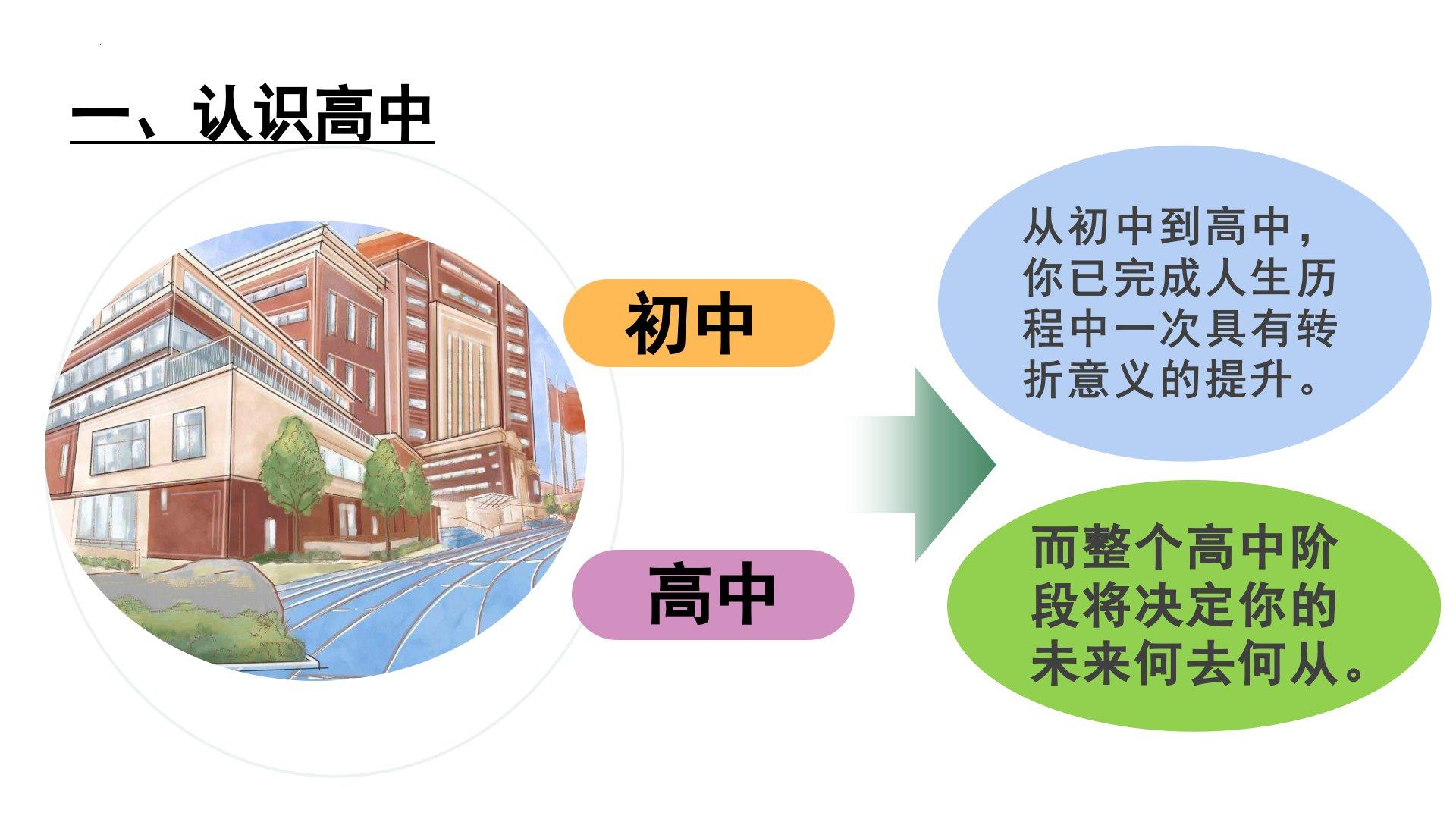 一、认识高中

初中

高中

从初中到高中，你已完成人生历程中一次具有转折意义的提升。

而整个高中阶段将决定你的未来何去何从。